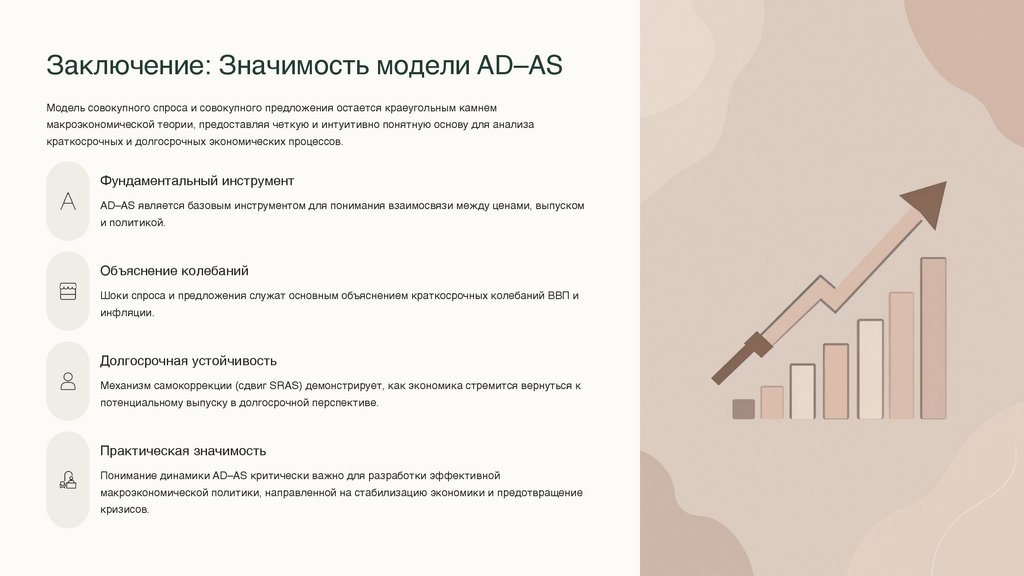 Заключение: Значимость модели AD–AS

Модель совокупного спроса и совокупного предложения остается краеугольным камнем макроэкономической теории, предоставляя четкую и интуитивно понятную основу для анализа краткосрочных и долгосрочных экономических процессов.

Фундаментальный инструмент

AD–AS является базовым инструментом для понимания взаимосвязи между ценами, выпуском и политикой.

Объяснение колебаний

Шоки спроса и предложения служат основным объяснением краткосрочных колебаний ВВП и инфляции.

Долгосрочная устойчивость

Механизм самокоррекции (сдвиг SRAS) демонстрирует, как экономика стремится вернуться к потенциальному выпуску в долгосрочной перспективе.

Практическая значимость

Понимание динамики AD–AS критически важно для разработки эффективной макроэкономической политики, направленной на стабилизацию экономики и предотвращение кризисов.